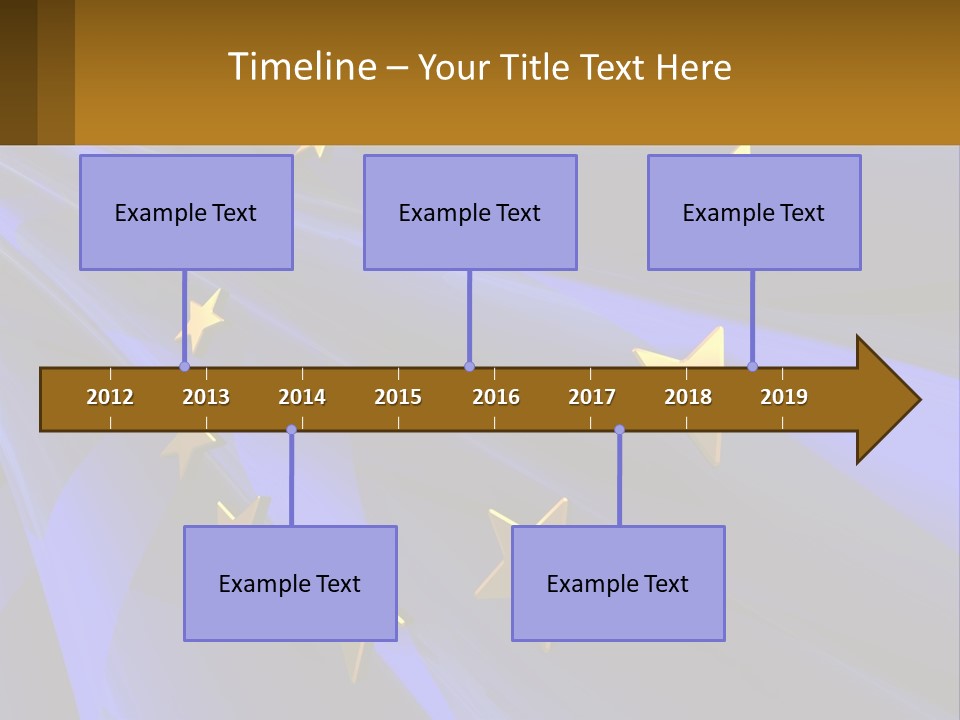 Timeline – Your Title Text Here

Example Text

Example Text

Example Text

2012 2013 2014 2015 2016 2017 2018 2019

Example Text

Example Text